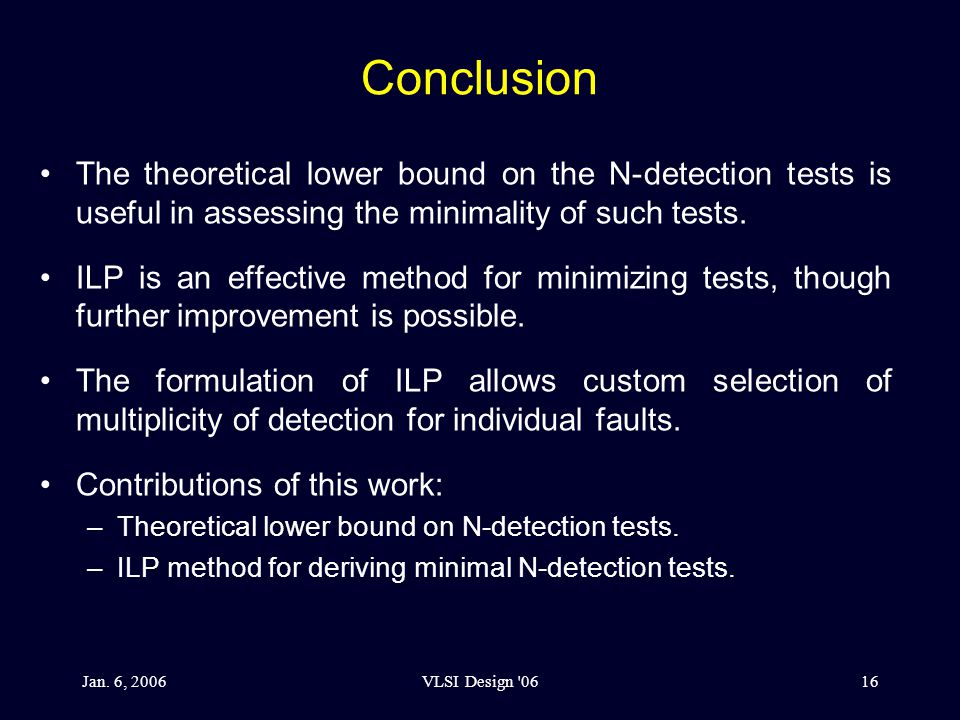 Conclusion

• The theoretical lower bound on the N-detection tests is useful in assessing the minimality of such tests.

• ILP is an effective method for minimizing tests, though further improvement is possible.

• The formulation of ILP allows custom selection of multiplicity of detection for individual faults.

• Contributions of this work:
– Theoretical lower bound on N-detection tests.
– ILP method for deriving minimal N-detection tests.

Jan. 6, 2006 VLSI Design '06 16